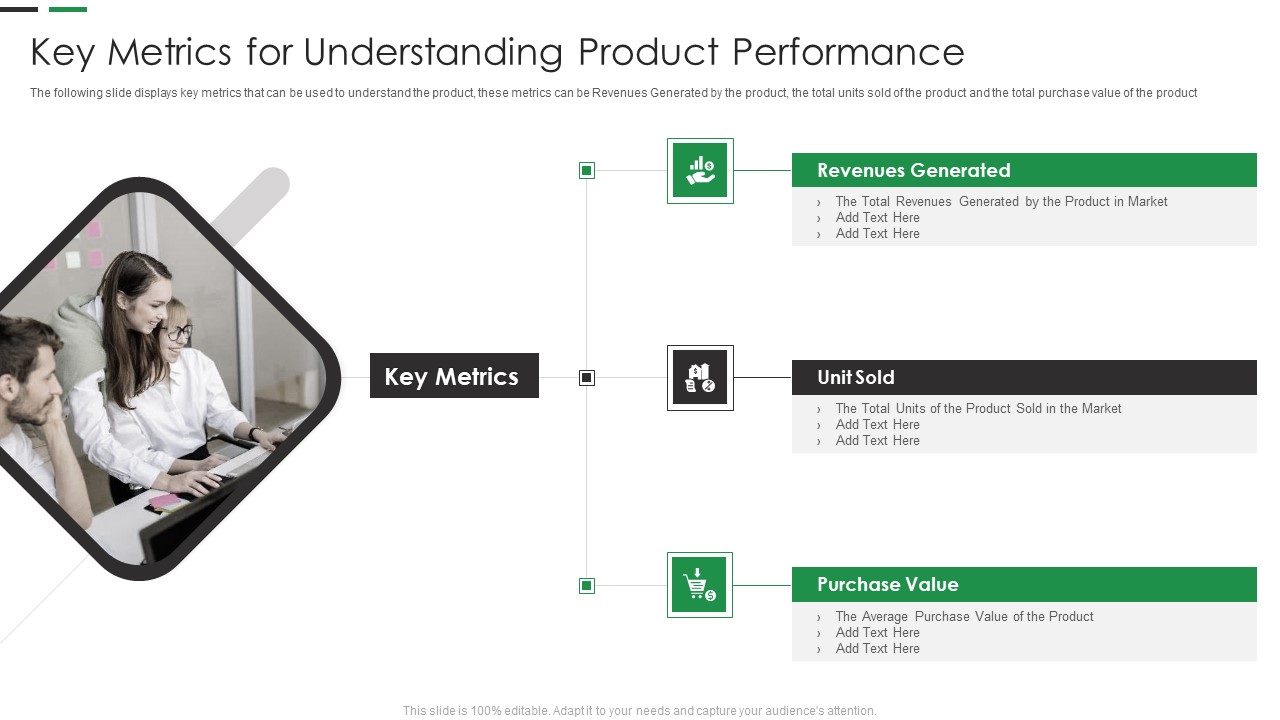 Key Metrics for Understanding Product Performance

The following slide displays key metrics that can be used to understand the product, these metrics can be Revenues Generated by the product, the total units sold of the product and the total purchase value of the product

Key Metrics

Revenues Generated
› The Total Revenues Generated by the Product in Market
› Add Text Here
› Add Text Here

Unit Sold
› The Total Units of the Product Sold in the Market
› Add Text Here
› Add Text Here

Purchase Value
› The Average Purchase Value of the Product
› Add Text Here
› Add Text Here

This slide is 100% editable. Adapt it to your needs and capture your audience's attention.